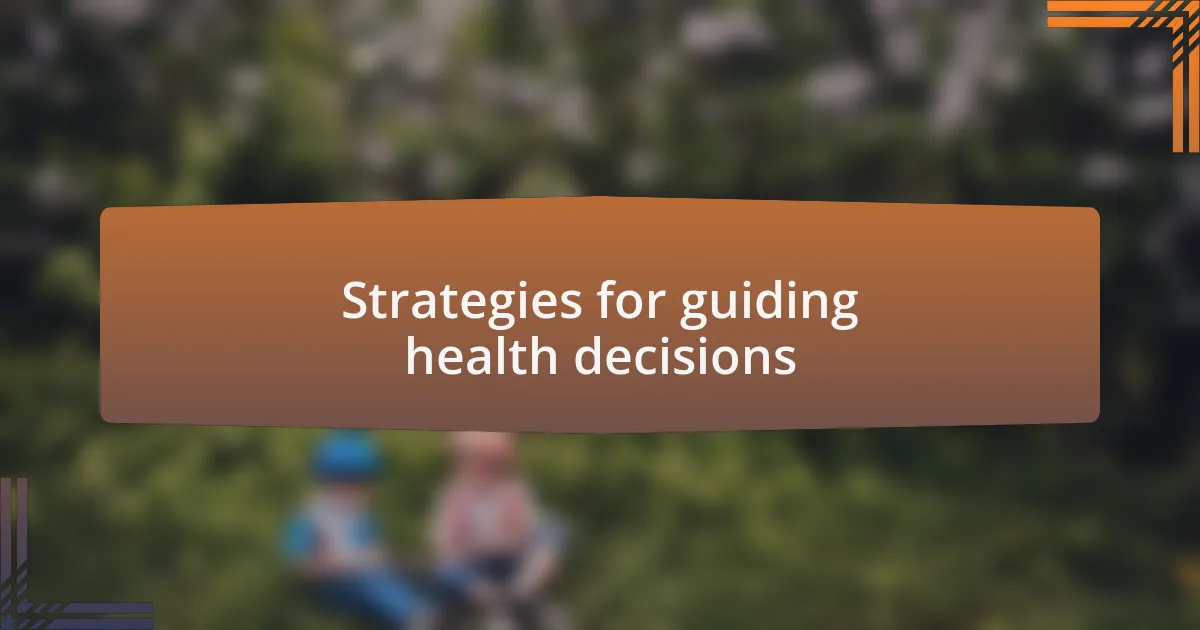 Strategies for guiding health decisions